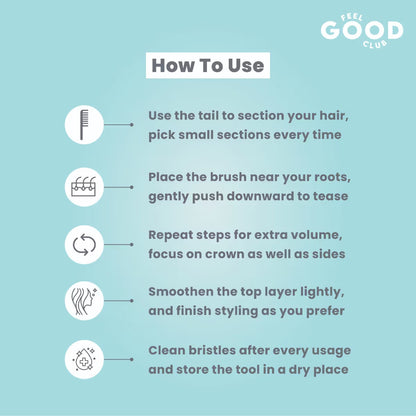 FEEL GOOD CLUB

How To Use

Use the tail to section your hair, pick small sections every time

Place the brush near your roots, gently push downward to tease

Repeat steps for extra volume, focus on crown as well as sides

Smoothen the top layer lightly, and finish styling as you prefer

Clean bristles after every usage and store the tool in a dry place